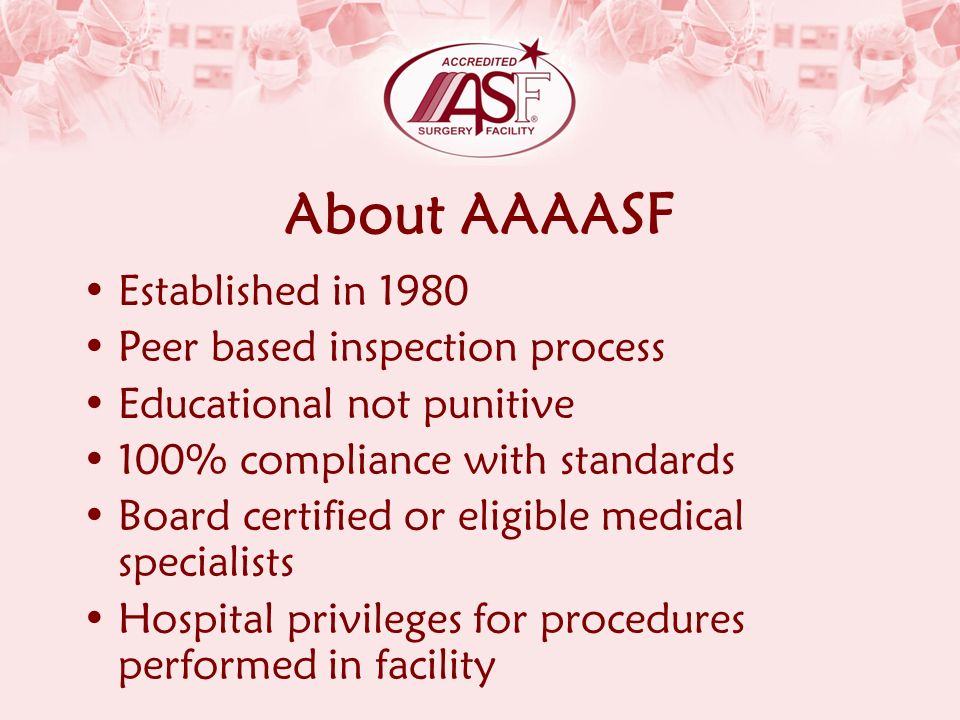 ACCREDITED
ASF®
SURGERY FACILITY

About AAAASF

• Established in 1980
• Peer based inspection process
• Educational not punitive
• 100% compliance with standards
• Board certified or eligible medical specialists
• Hospital privileges for procedures performed in facility